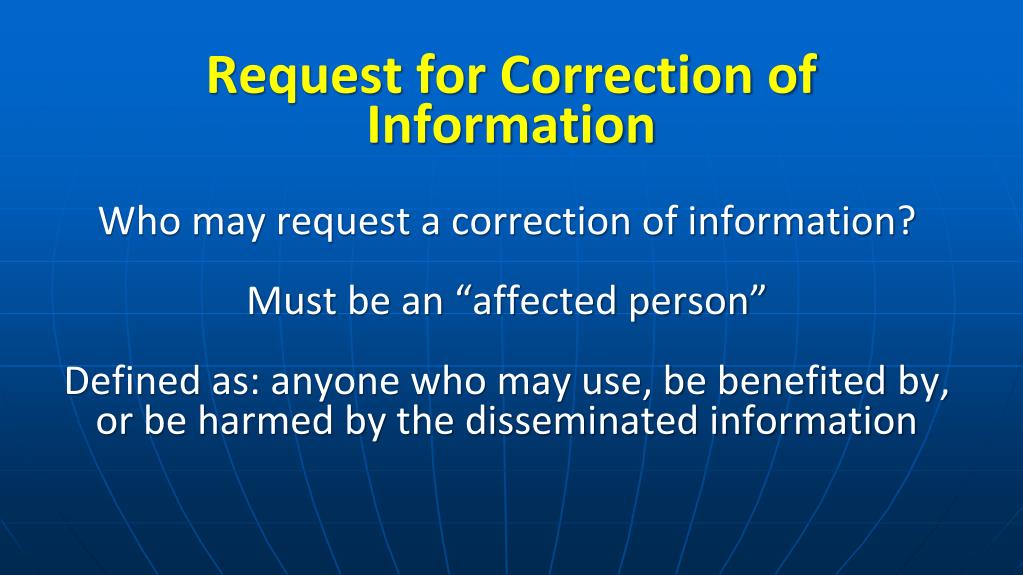 Request for Correction of Information

Who may request a correction of information?

Must be an “affected person”

Defined as: anyone who may use, be benefited by, or be harmed by the disseminated information